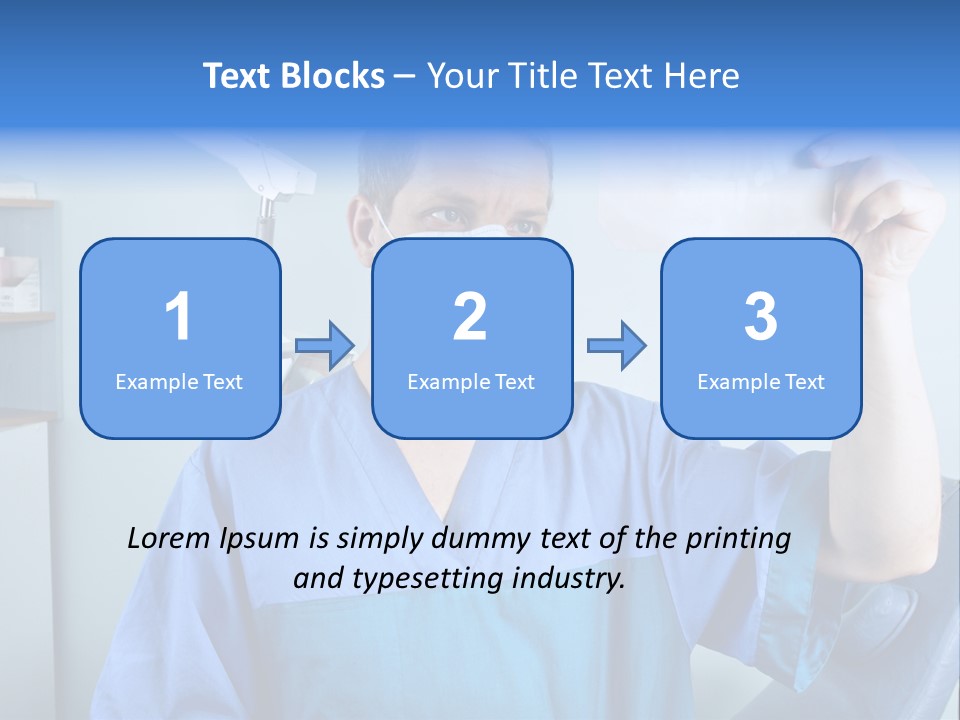 Text Blocks – Your Title Text Here

1
Example Text

2
Example Text

3
Example Text

Lorem Ipsum is simply dummy text of the printing and typesetting industry.